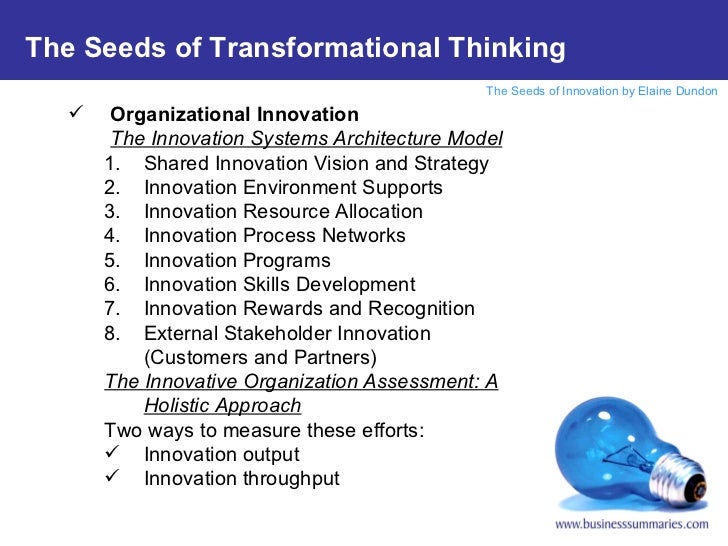 The Seeds of Transformational Thinking

The Seeds of Innovation by Elaine Dundon

✓ Organizational Innovation

The Innovation Systems Architecture Model

1. Shared Innovation Vision and Strategy
2. Innovation Environment Supports
3. Innovation Resource Allocation
4. Innovation Process Networks
5. Innovation Programs
6. Innovation Skills Development
7. Innovation Rewards and Recognition
8. External Stakeholder Innovation (Customers and Partners)

The Innovative Organization Assessment: A Holistic Approach

Two ways to measure these efforts:

✓ Innovation output
✓ Innovation throughput

www.businesssummaries.com